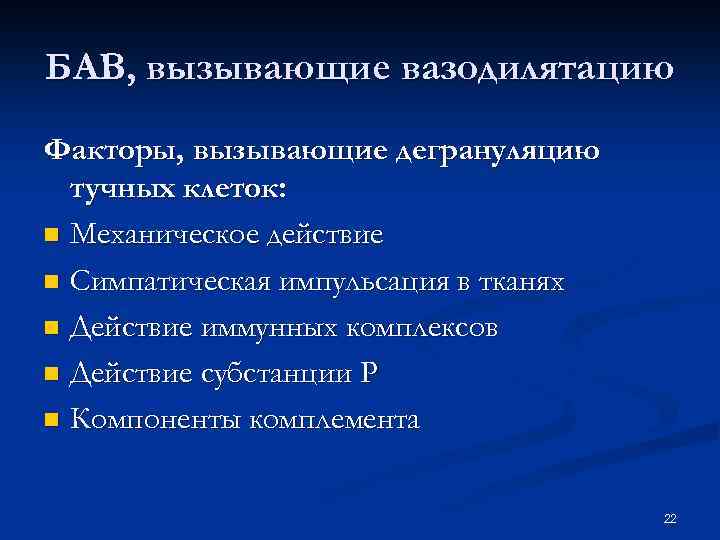 БАВ, вызывающие вазодилятацию

Факторы, вызывающие дегрануляцию тучных клеток:

- Механическое действие
- Симпатическая импульсация в тканях
- Действие иммунных комплексов
- Действие субстанции Р
- Компоненты комплемента

22